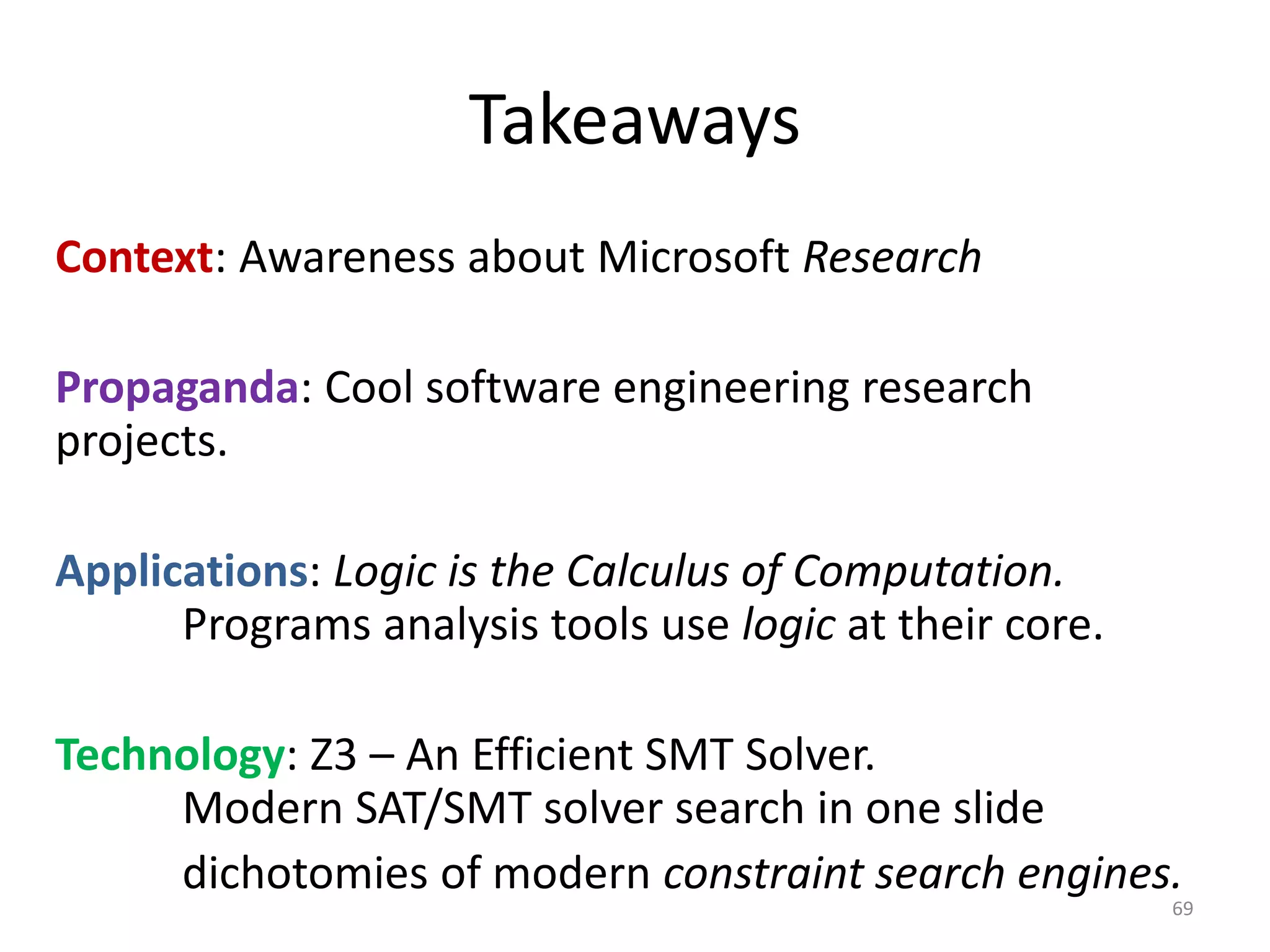 Takeaways

Context: Awareness about Microsoft Research

Propaganda: Cool software engineering research projects.

Applications: Logic is the Calculus of Computation.
Programs analysis tools use logic at their core.

Technology: Z3 – An Efficient SMT Solver.
Modern SAT/SMT solver search in one slide
dichotomies of modern constraint search engines.

69